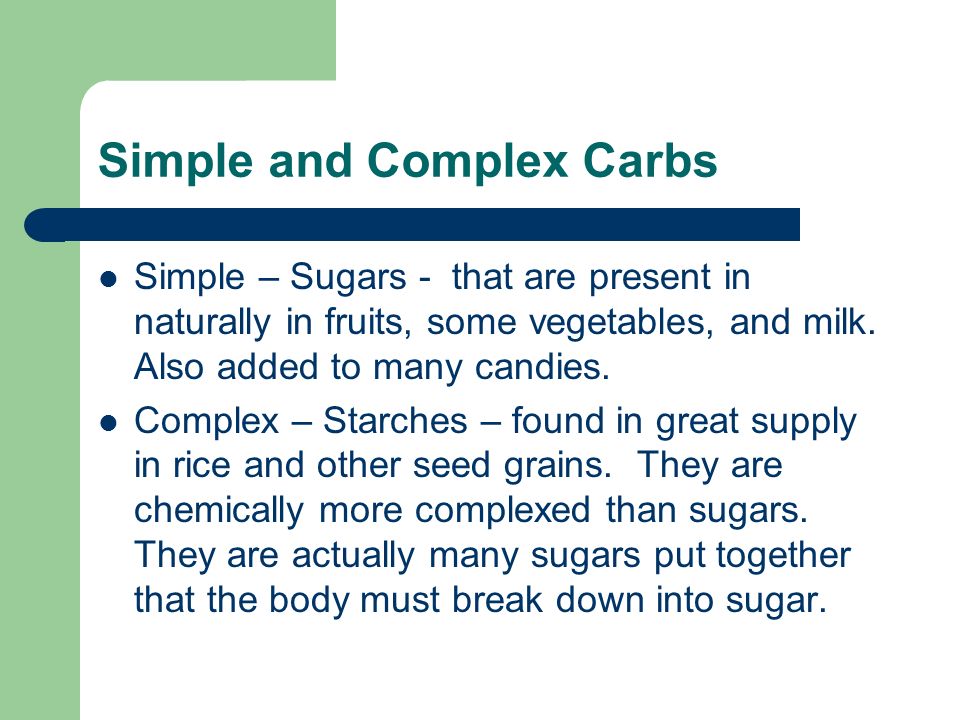 Simple and Complex Carbs

- Simple – Sugars - that are present in naturally in fruits, some vegetables, and milk. Also added to many candies.
- Complex – Starches – found in great supply in rice and other seed grains. They are chemically more complexed than sugars. They are actually many sugars put together that the body must break down into sugar.